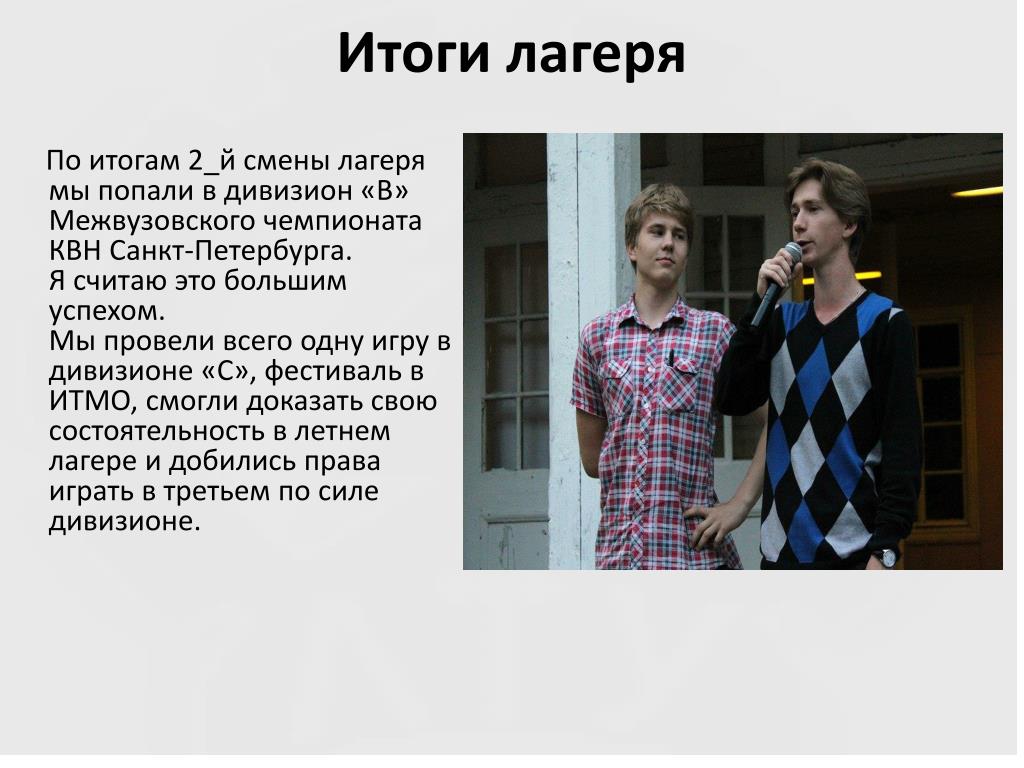 Итоги лагеря

По итогам 2_й смены лагеря мы попали в дивизион «В» Межвузовского чемпионата КВН Санкт-Петербурга.
Я считаю это большим успехом.
Мы провели всего одну игру в дивизионе «С», фестиваль в ИТМО, смогли доказать свою состоятельность в летнем лагере и добились права играть в третьем по силе дивизионе.